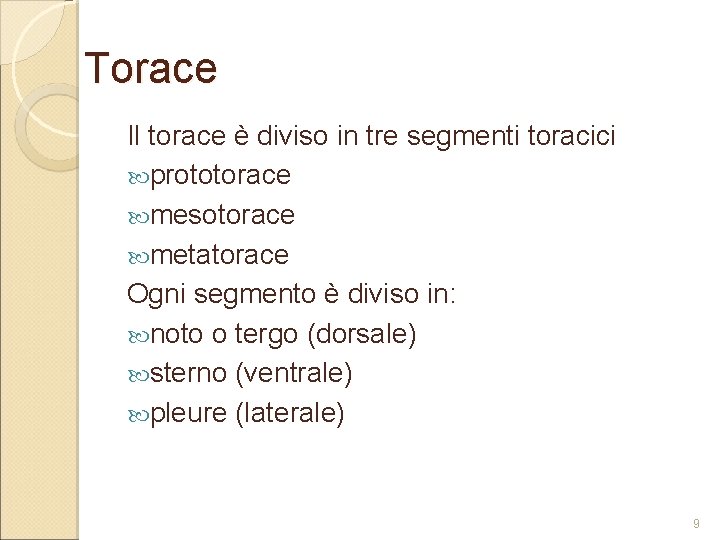 Torace

Il torace è diviso in tre segmenti toracici

prototorace

mesotorace

metatorace

Ogni segmento è diviso in:

noto o tergo (dorsale)

sterno (ventrale)

pleure (laterale)

9